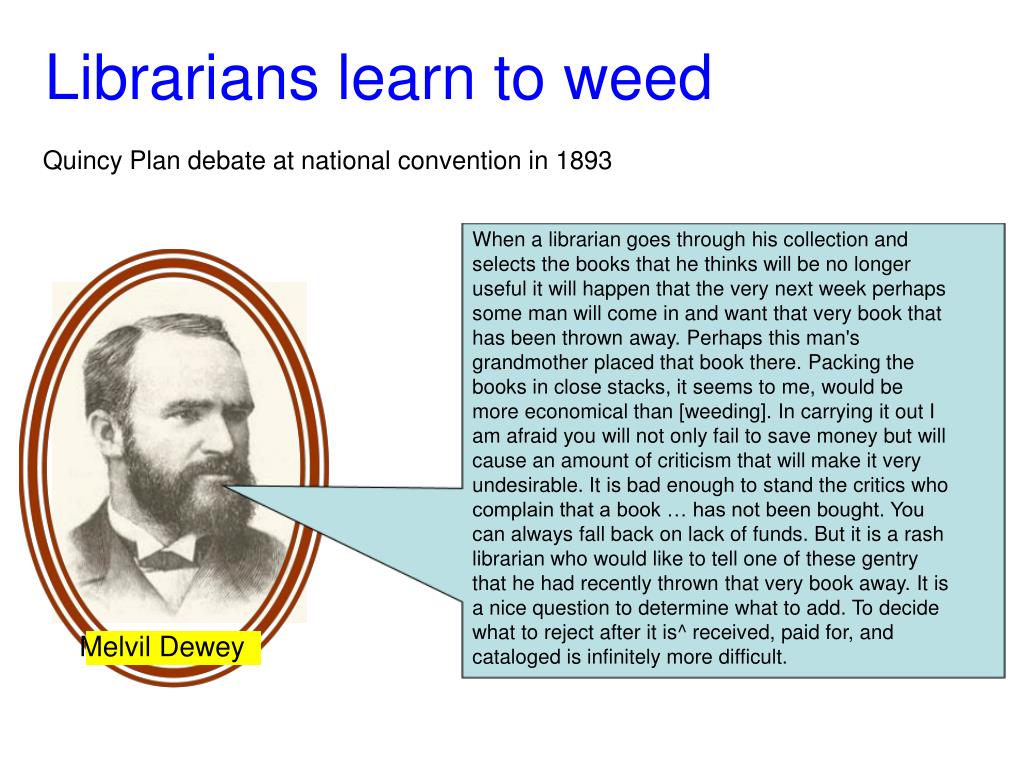 Librarians learn to weed

Quincy Plan debate at national convention in 1893

When a librarian goes through his collection and selects the books that he thinks will be no longer useful it will happen that the very next week perhaps some man will come in and want that very book that has been thrown away. Perhaps this man's grandmother placed that book there. Packing the books in close stacks, it seems to me, would be more economical than [weeding]. In carrying it out I am afraid you will not only fail to save money but will cause an amount of criticism that will make it very undesirable. It is bad enough to stand the critics who complain that a book … has not been bought. You can always fall back on lack of funds. But it is a rash librarian who would like to tell one of these gentry that he had recently thrown that very book away. It is a nice question to determine what to add. To decide what to reject after it is^ received, paid for, and cataloged is infinitely more difficult.

Melvil Dewey